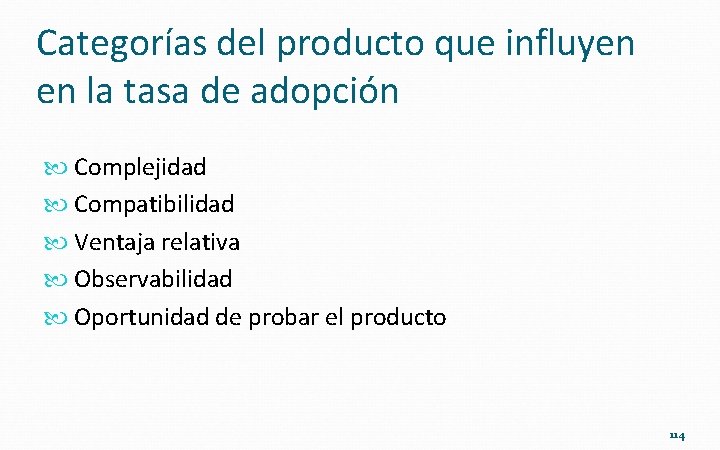 Categorías del producto que influyen en la tasa de adopción

Complejidad
Compatibilidad
Ventaja relativa
Observabilidad
Oportunidad de probar el producto

114